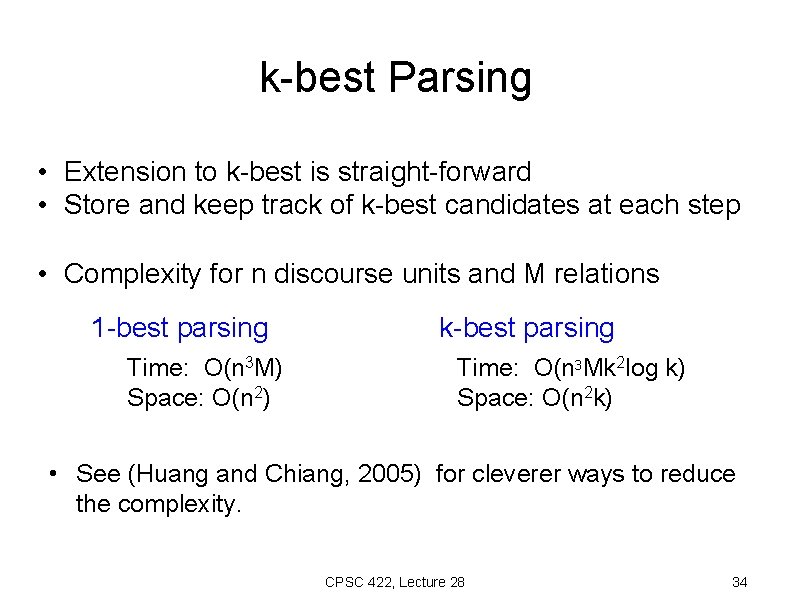 k-best Parsing

• Extension to k-best is straight-forward
• Store and keep track of k-best candidates at each step

• Complexity for n discourse units and M relations

1-best parsing

Time: $O(n^3M)$
Space: $O(n^2)$

k-best parsing

Time: $O(n^3Mk^2\log k)$
Space: $O(n^2k)$

• See (Huang and Chiang, 2005) for cleverer ways to reduce the complexity.

CPSC 422, Lecture 28

34